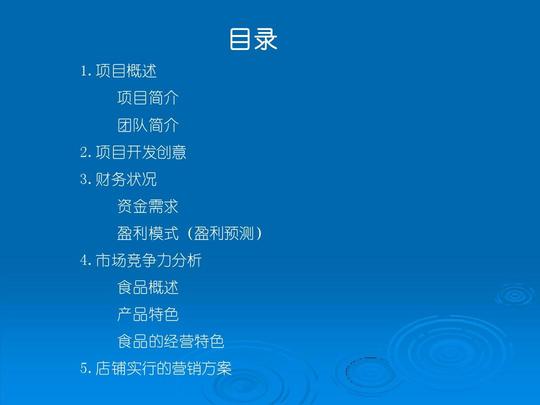 目录

1. 项目概述

项目简介

团队简介

2. 项目开发创意

3. 财务状况

资金需求

盈利模式（盈利预测）

4. 市场竞争力分析

食品概述

产品特色

食品的经营特色

5. 店铺实行的营销方案